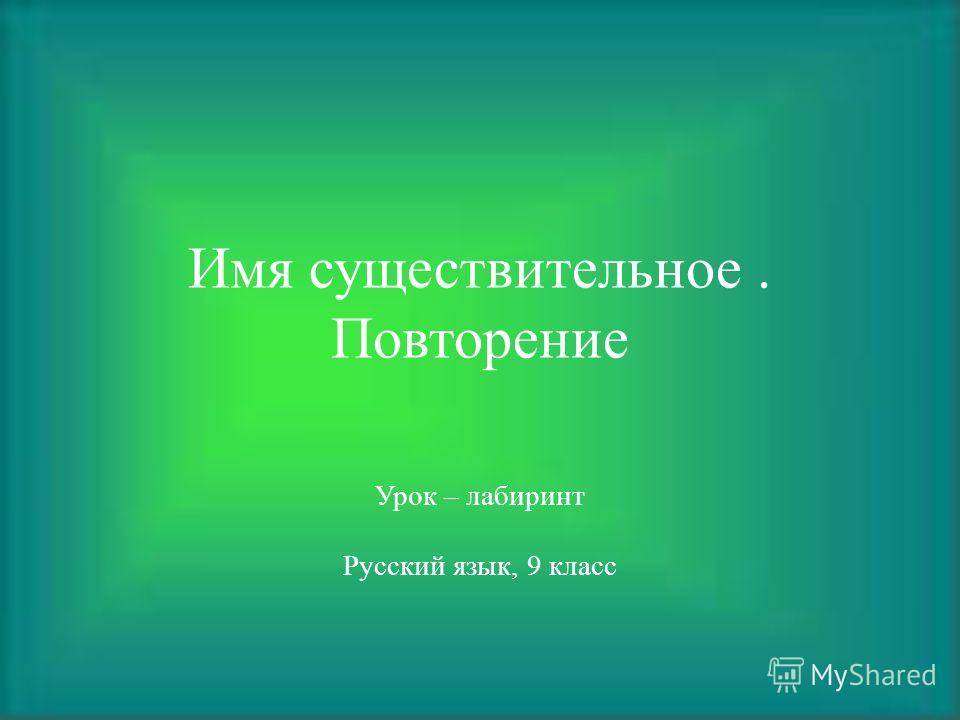 Имя существительное . Повторение

Урок – лабиринт

Русский язык, 9 класс

MyShared